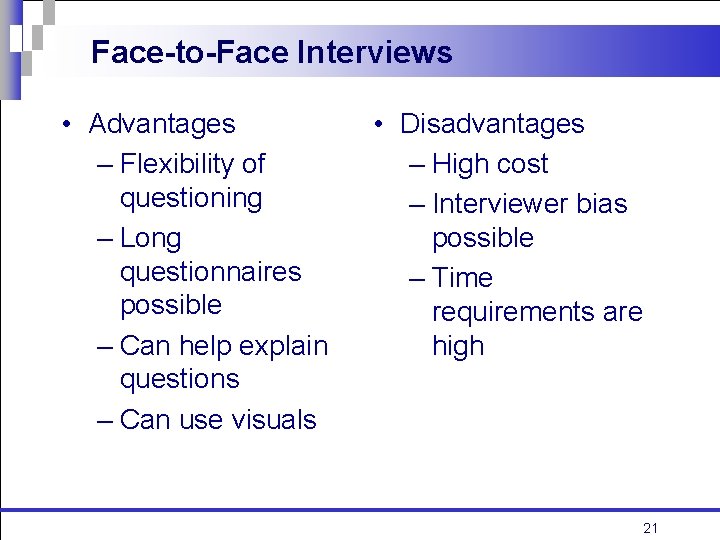 Face-to-Face Interviews

• Advantages
– Flexibility of questioning
– Long questionnaires possible
– Can help explain questions
– Can use visuals

• Disadvantages
– High cost
– Interviewer bias possible
– Time requirements are high

21